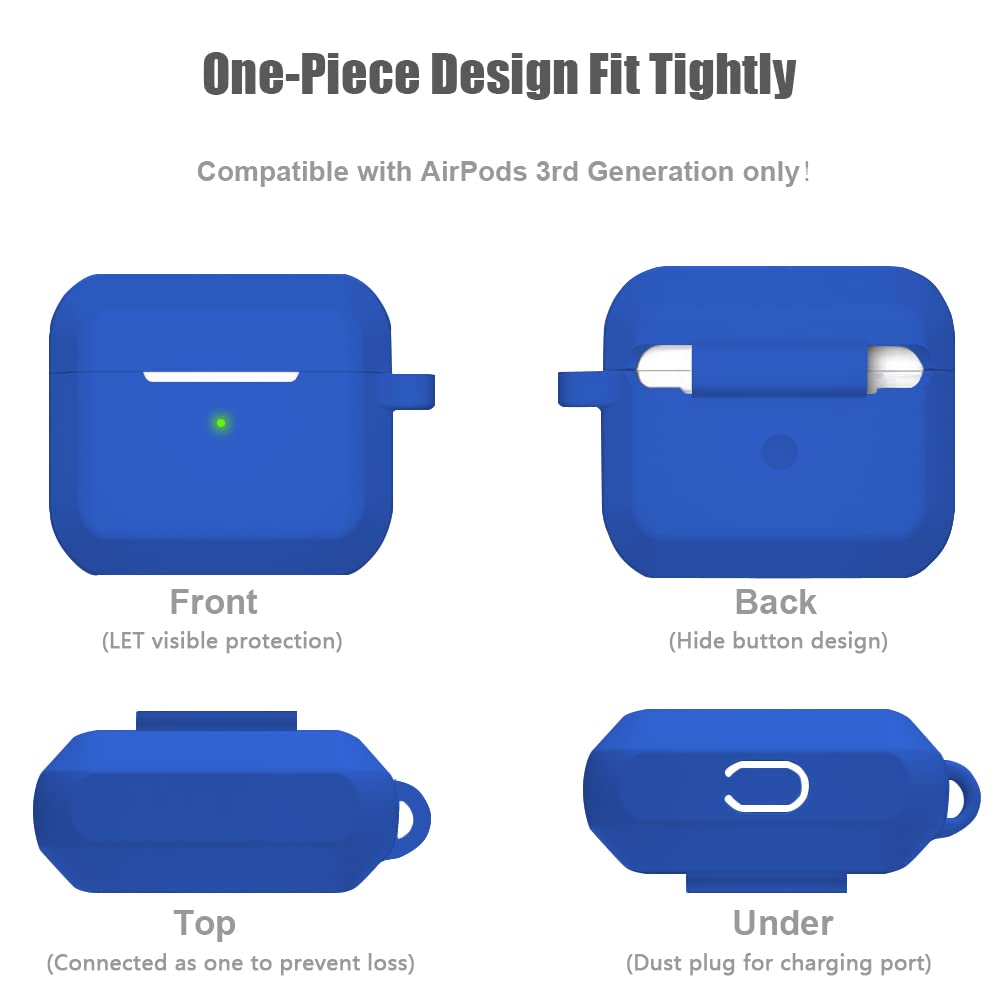 One-Piece Design Fit Tightly

Compatible with AirPods 3rd Generation only!

Front
(LET visible protection)

Back
(Hide button design)

Top
(Connected as one to prevent loss)

Under
(Dust plug for charging port)